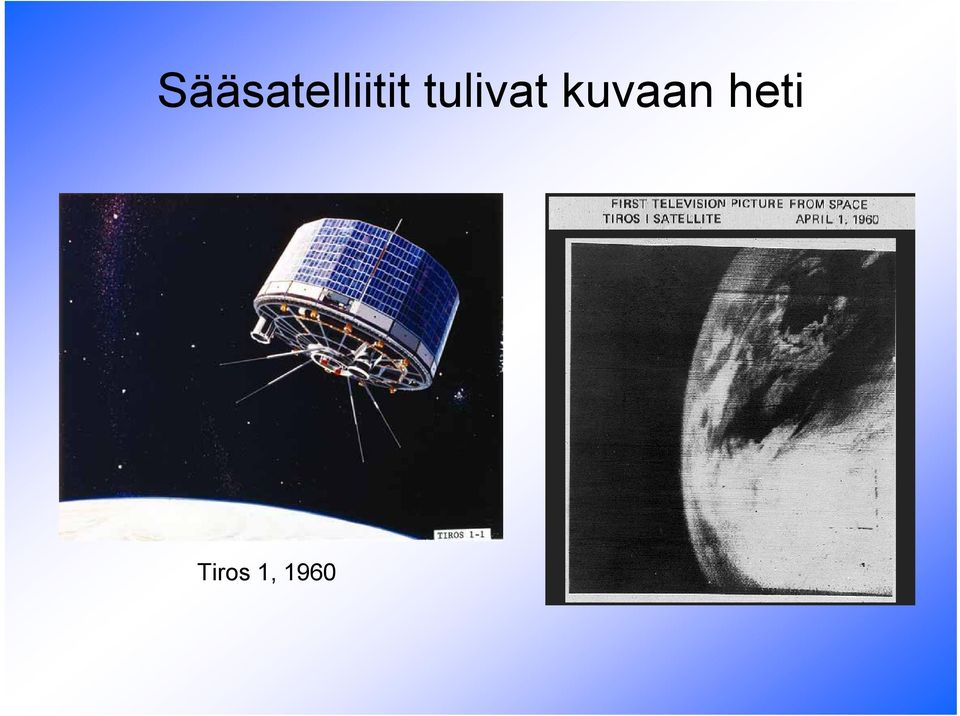 Sääsatelliitit tulivat kuvaan heti

TIROS 1-1

Tiros 1, 1960

FIRST TELEVISION PICTURE FROM SPACE
TIROS I SATELLITE APRIL 1, 1960